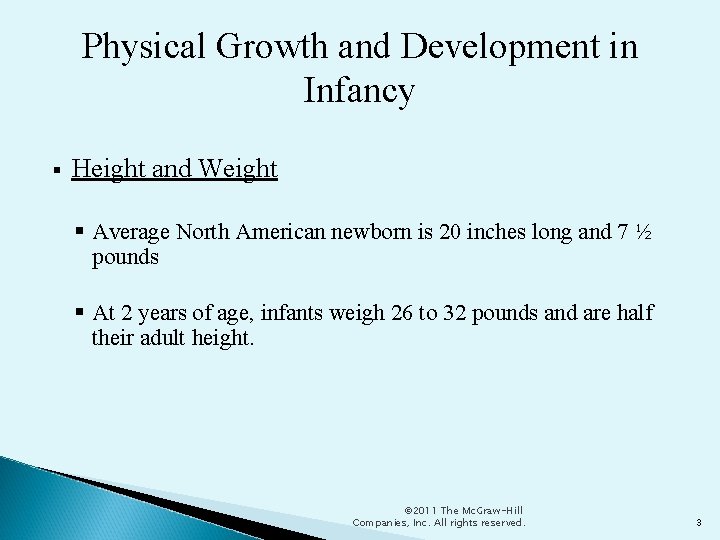 Physical Growth and Development in Infancy

▪ Height and Weight

▪ Average North American newborn is 20 inches long and 7 ½ pounds

▪ At 2 years of age, infants weigh 26 to 32 pounds and are half their adult height.

©2011 The McGraw-Hill Companies, Inc. All rights reserved.

3